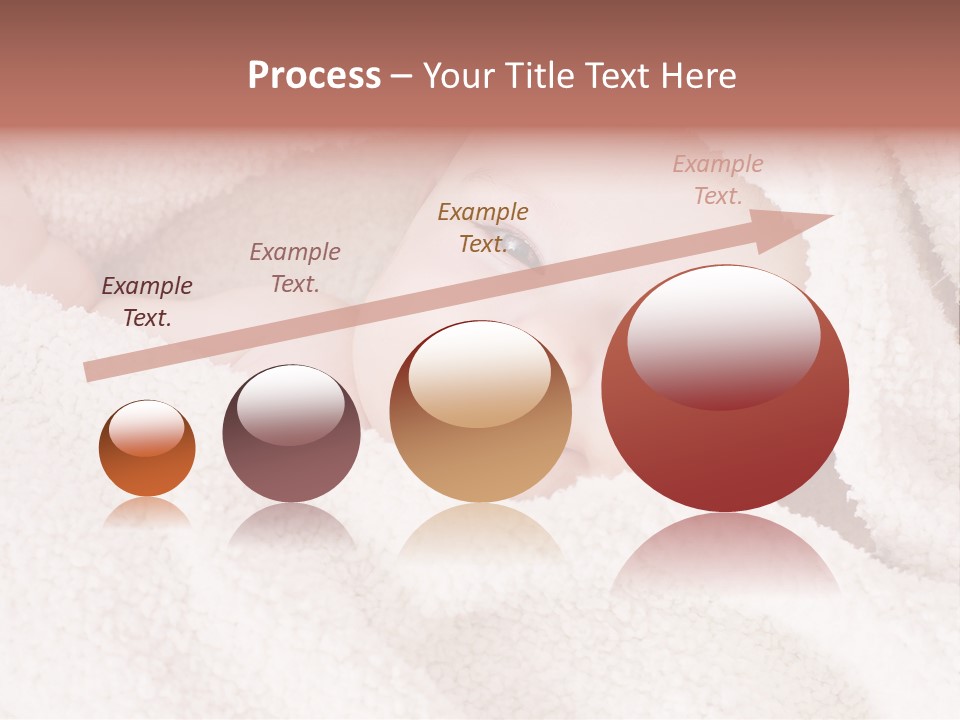 Process – Your Title Text Here

Example Text.

Example Text.

Example Text.

Example Text.